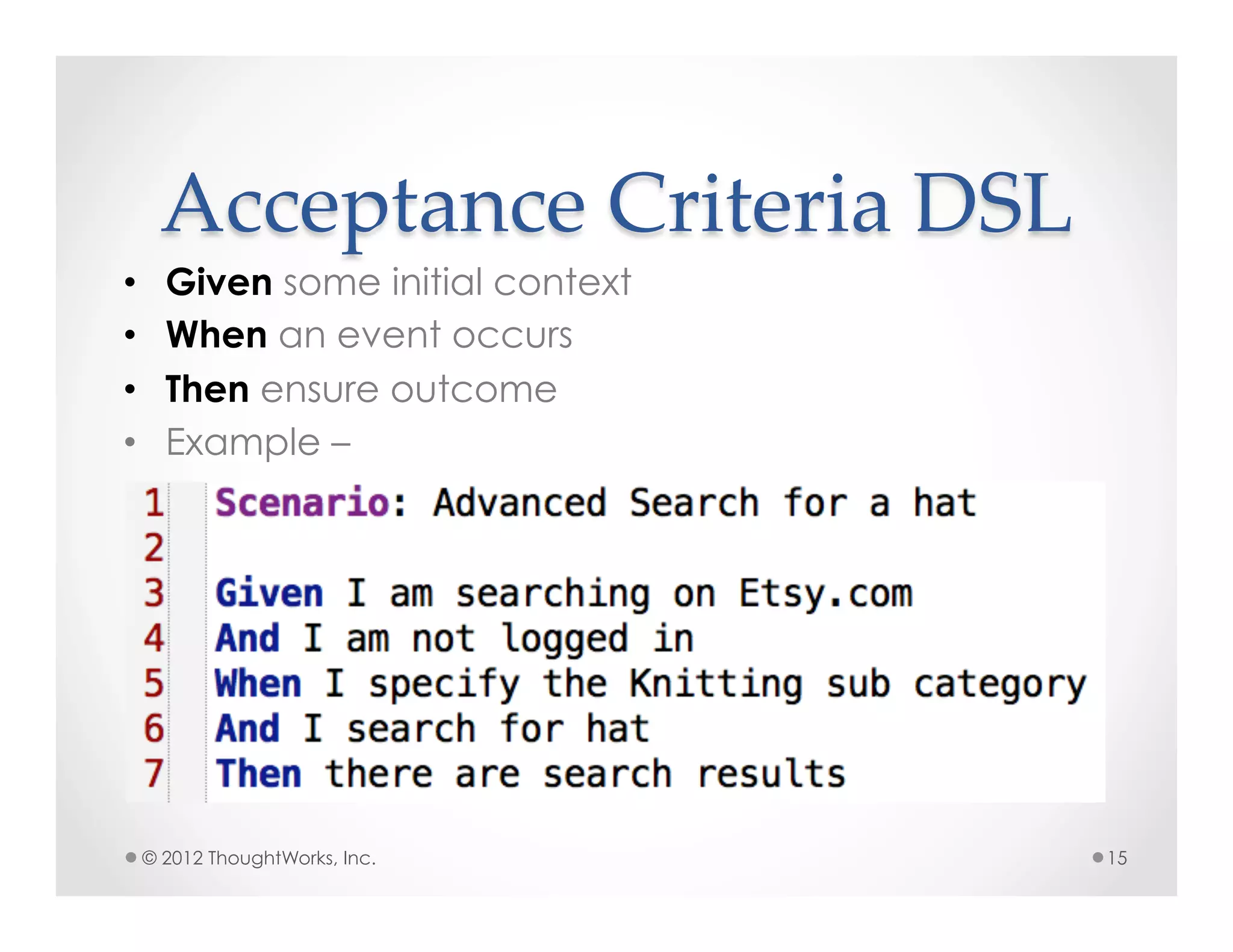 Acceptance Criteria DSL

• Given some initial context
• When an event occurs
• Then ensure outcome
• Example –

1 Scenario: Advanced Search for a hat
2
3 Given I am searching on Etsy.com
4 And I am not logged in
5 When I specify the Knitting sub category
6 And I search for hat
7 Then there are search results

© 2012 ThoughtWorks, Inc.

15